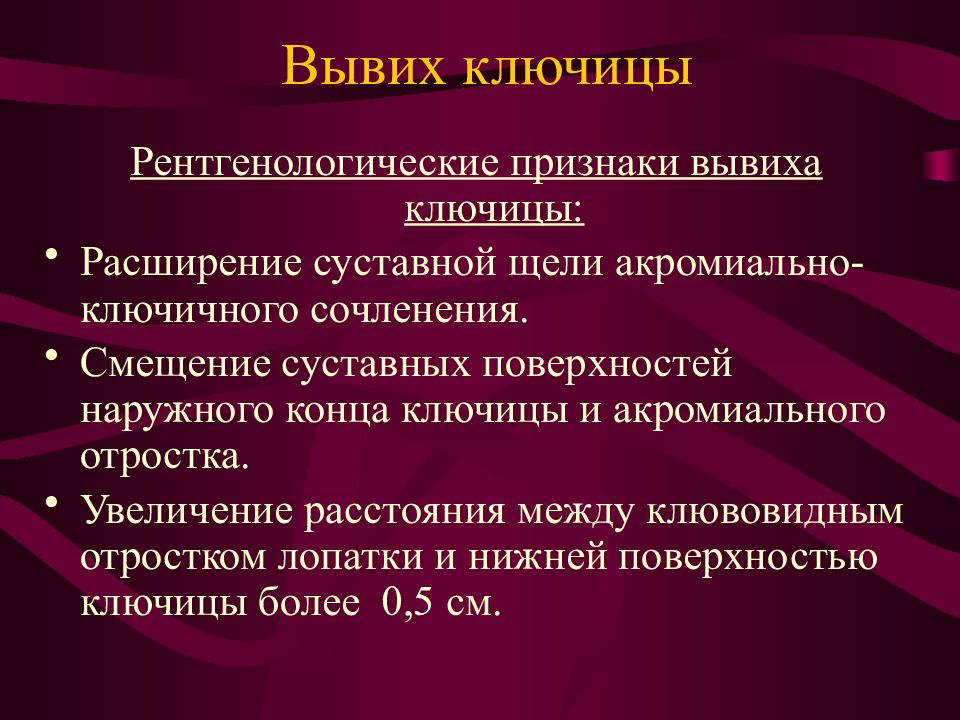 Вывих ключицы

Рентгенологические признаки вывиха ключицы:

• Расширение суставной щели акромиально-ключичного сочленения.
• Смещение суставных поверхностей наружного конца ключицы и акромиального отростка.
• Увеличение расстояния между клювовидным отростком лопатки и нижней поверхностью ключицы более 0,5 см.